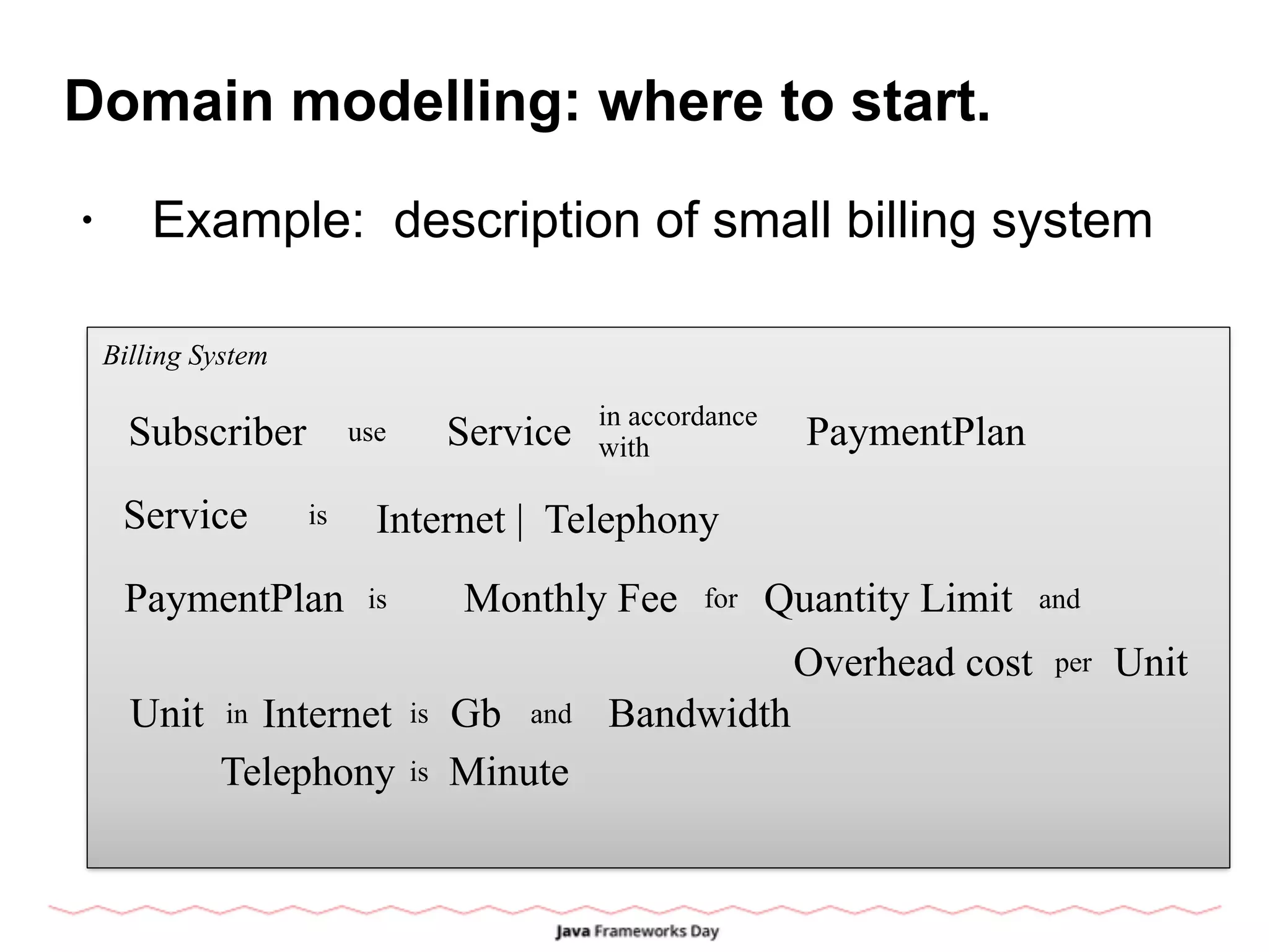 Domain modelling: where to start.

• Example: description of small billing system

Billing System

Subscriber use Service in accordance with PaymentPlan

Service is Internet | Telephony

PaymentPlan is Monthly Fee for Quantity Limit and Overhead cost per Unit

Unit in Internet is Gb and Bandwidth
Telephony is Minute

Java Frameworks Day